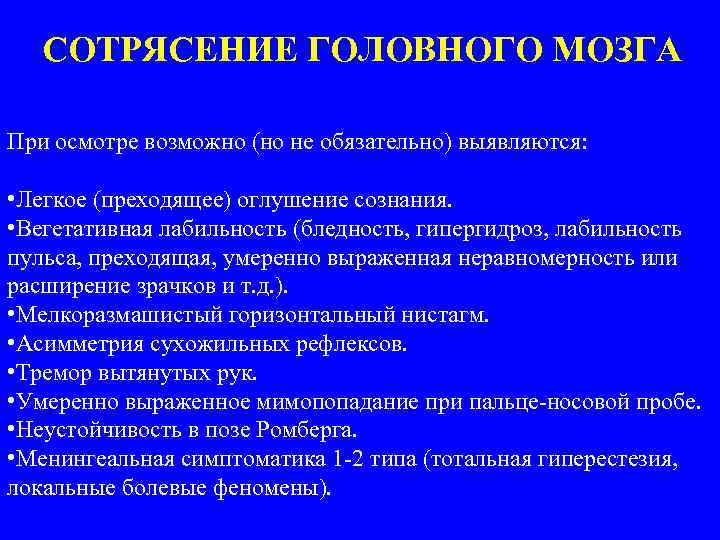 СОТРЯСЕНИЕ ГОЛОВНОГО МОЗГА

При осмотре возможно (но не обязательно) выявляются:

•Легкое (преходящее) оглушение сознания.
•Вегетативная лабильность (бледность, гипергидроз, лабильность пульса, преходящая, умеренно выраженная неравномерность или расширение зрачков и т.д.).
•Мелкоразмашистый горизонтальный нистагм.
•Асимметрия сухожильных рефлексов.
•Тремор вытянутых рук.
•Умеренно выраженное мимопопадание при пальце-носовой пробе.
•Неустойчивость в позе Ромберга.
•Менингеальная симптоматика 1-2 типа (тотальная гиперестезия, локальные болевые феномены).